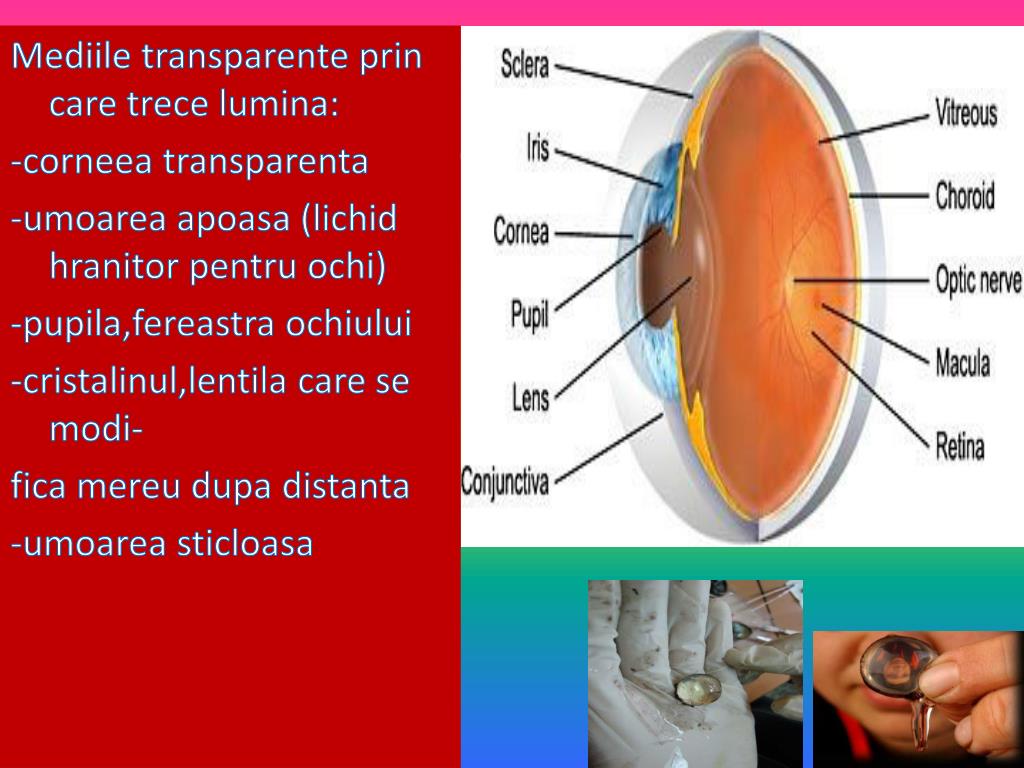 Mediile transparente prin care trece lumina:

-corneea transparenta

-umoarea apoasa (lichid hranitor pentru ochi)

-pupila,fereastra ochiului

-cristalinul,lentila care se modi-

fica mereu dupa distanta

-umoarea sticloasa

Sclera
Iris
Cornea
Pupil
Lens
Conjunctiva
Vitreous
Choroid
Optic nerve
Macula
Retina